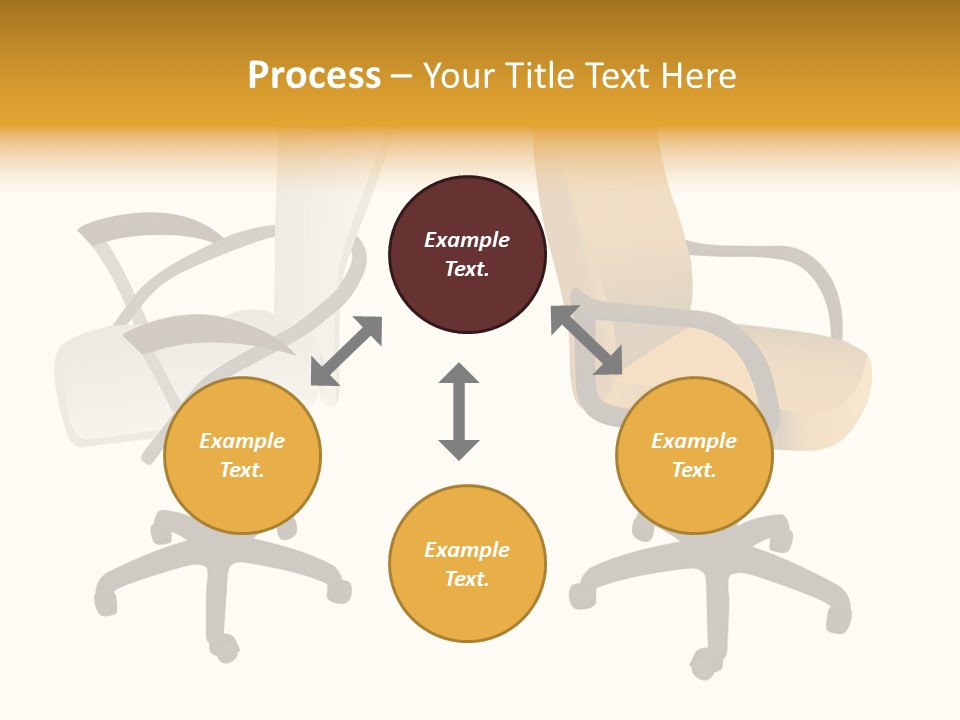 Process – Your Title Text Here

Example Text.

Example Text.

Example Text.

Example Text.